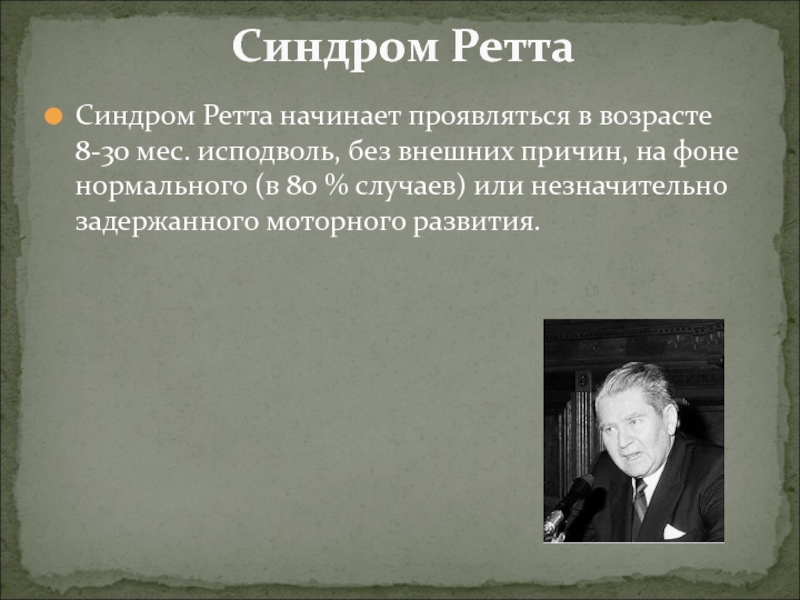 Синдром Ретта

Синдром Ретта начинает проявляться в возрасте 8-30 мес. исподволь, без внешних причин, на фоне нормального (в 80 % случаев) или незначительно задержанного моторного развития.